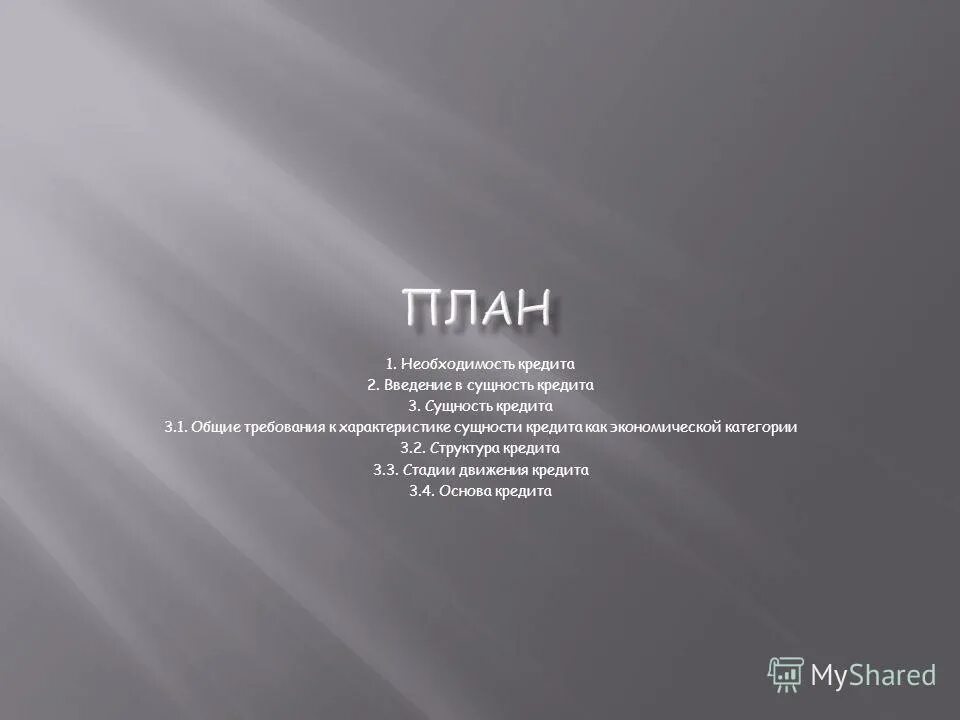 ПЛАН

1. Необходимость кредита
2. Введение в сущность кредита
3. Сущность кредита
3.1. Общие требования к характеристике сущности кредита как экономической категории
3.2. Структура кредита
3.3. Стадии движения кредита
3.4. Основа кредита

MyShared